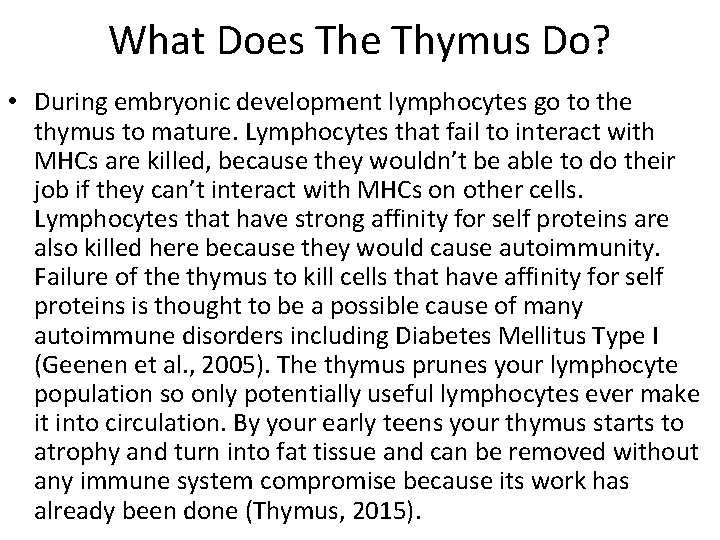 What Does The Thymus Do?

• During embryonic development lymphocytes go to the thymus to mature. Lymphocytes that fail to interact with MHCs are killed, because they wouldn't be able to do their job if they can't interact with MHCs on other cells. Lymphocytes that have strong affinity for self proteins are also killed here because they would cause autoimmunity. Failure of the thymus to kill cells that have affinity for self proteins is thought to be a possible cause of many autoimmune disorders including Diabetes Mellitus Type I (Geenen et al., 2005). The thymus prunes your lymphocyte population so only potentially useful lymphocytes ever make it into circulation. By your early teens your thymus starts to atrophy and turn into fat tissue and can be removed without any immune system compromise because its work has already been done (Thymus, 2015).